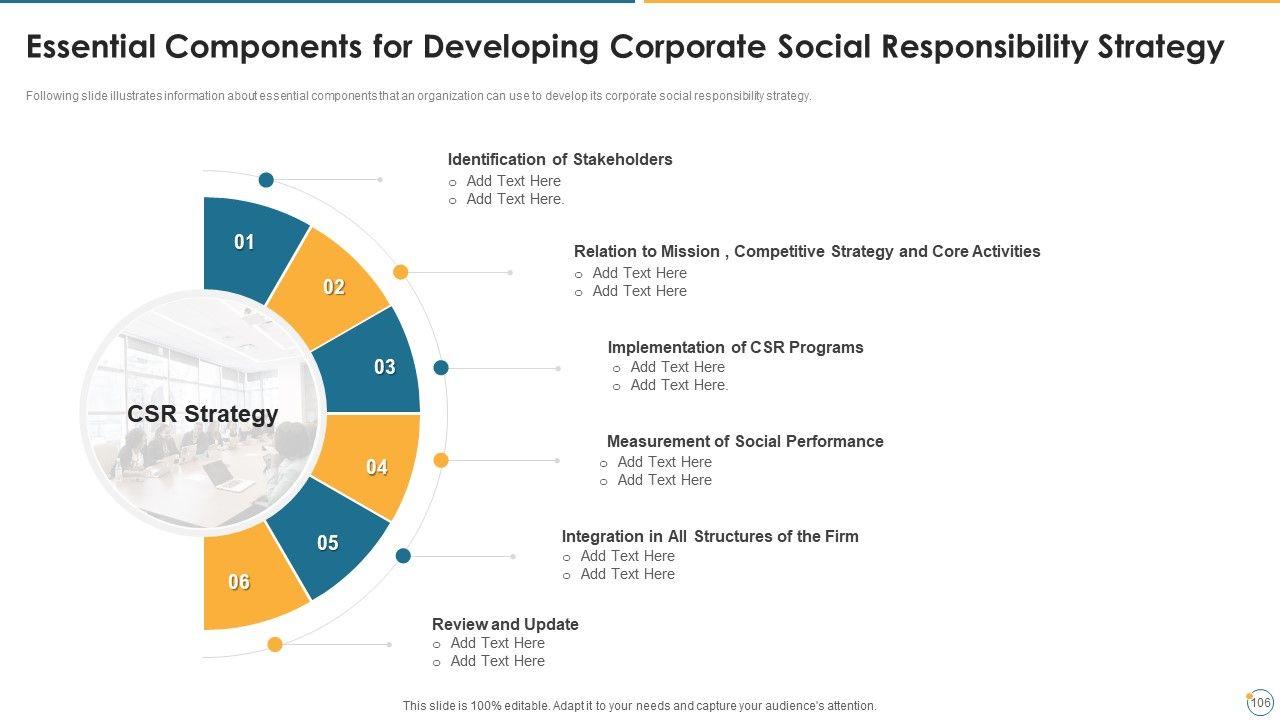 Essential Components for Developing Corporate Social Responsibility Strategy

Following slide illustrates information about essential components that an organization can use to develop its corporate social responsibility strategy.

CSR Strategy

01

02

03

04

05

06

Identification of Stakeholders
o Add Text Here
o Add Text Here.

Relation to Mission , Competitive Strategy and Core Activities
o Add Text Here
o Add Text Here

Implementation of CSR Programs
o Add Text Here
o Add Text Here.

Measurement of Social Performance
o Add Text Here
o Add Text Here

Integration in All Structures of the Firm
o Add Text Here
o Add Text Here

Review and Update
o Add Text Here
o Add Text Here

This slide is 100% editable. Adapt it to your needs and capture your audience's attention.

106